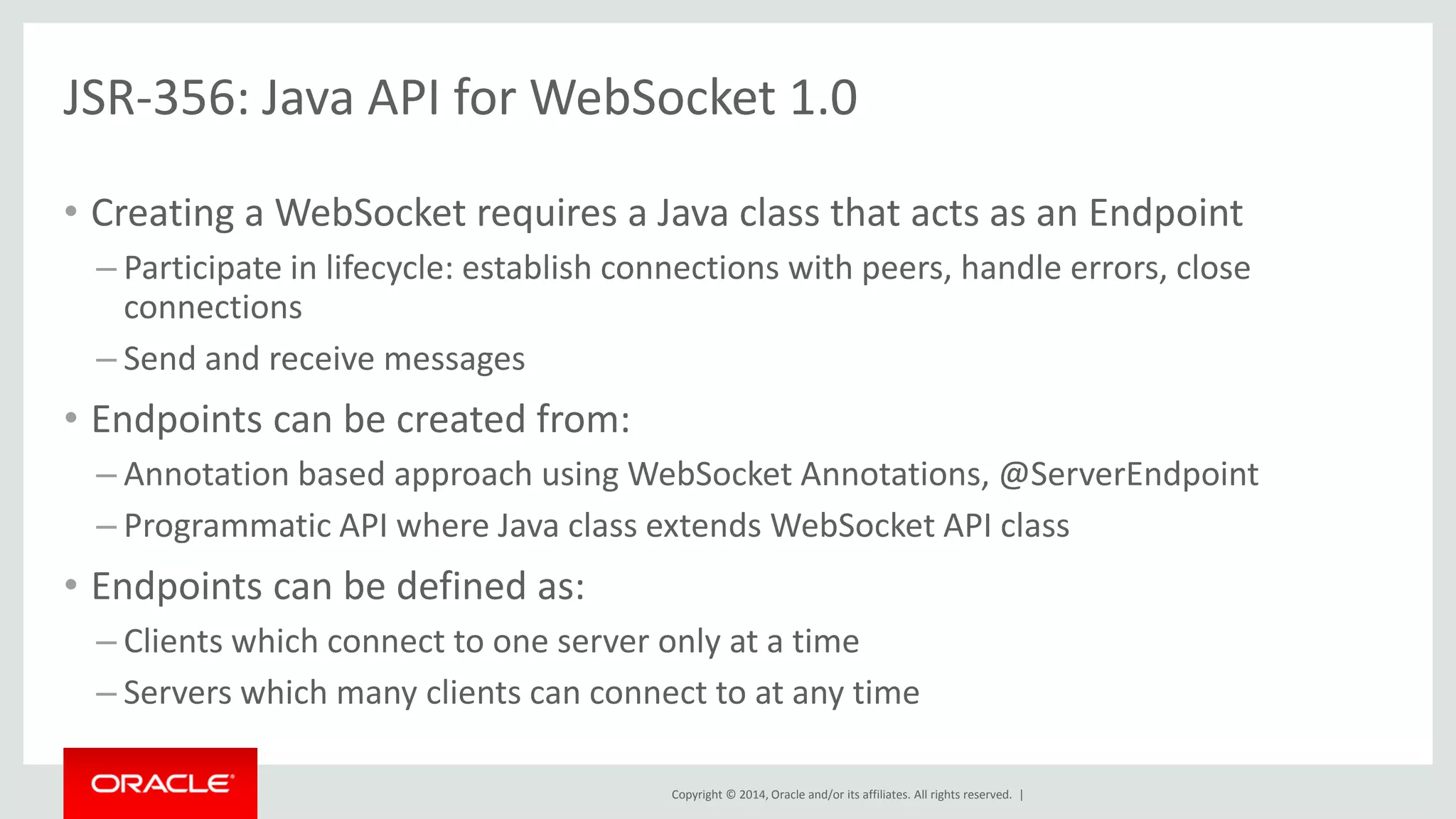 JSR-356: Java API for WebSocket 1.0

• Creating a WebSocket requires a Java class that acts as an Endpoint

– Participate in lifecycle: establish connections with peers, handle errors, close connections

– Send and receive messages

• Endpoints can be created from:

– Annotation based approach using WebSocket Annotations, @ServerEndpoint

– Programmatic API where Java class extends WebSocket API class

• Endpoints can be defined as:

– Clients which connect to one server only at a time

– Servers which many clients can connect to at any time

ORACLE

Copyright © 2014, Oracle and/or its affiliates. All rights reserved. |